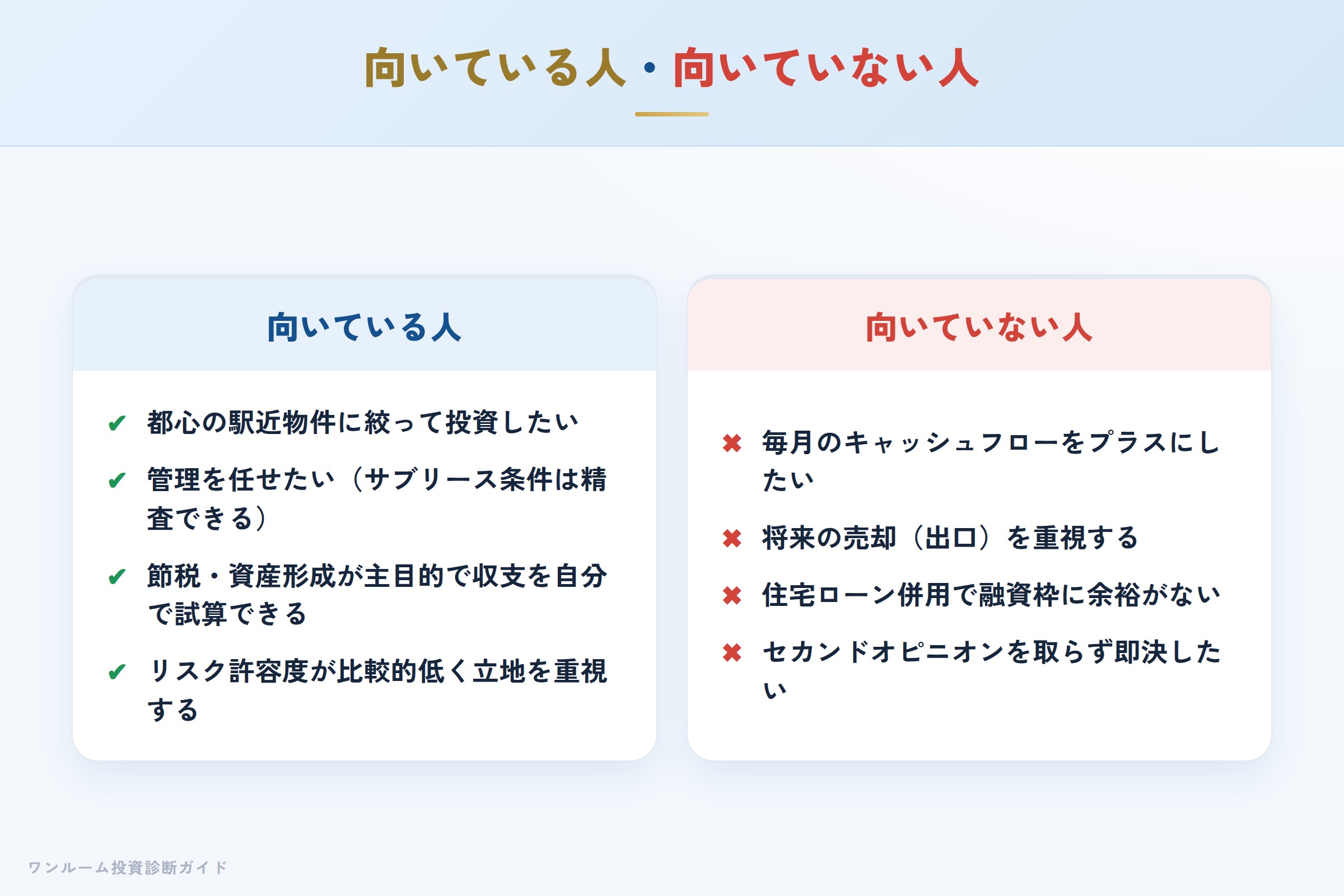 向いている人・向いていない人

向いている人

✔ 都心の駅近物件に絞って投資したい

✔ 管理を任せたい（サブリース条件は精査できる）

✔ 節税・資産形成が主目的で収支を自分で試算できる

✔ リスク許容度が比較的低く立地を重視する

向いていない人

✖ 毎月のキャッシュフローをプラスにしたい

✖ 将来の売却（出口）を重視する

✖ 住宅ローン併用で融資枠に余裕がない

✖ セカンドオピニオンを取らず即決したい

ワンルーム投資診断ガイド